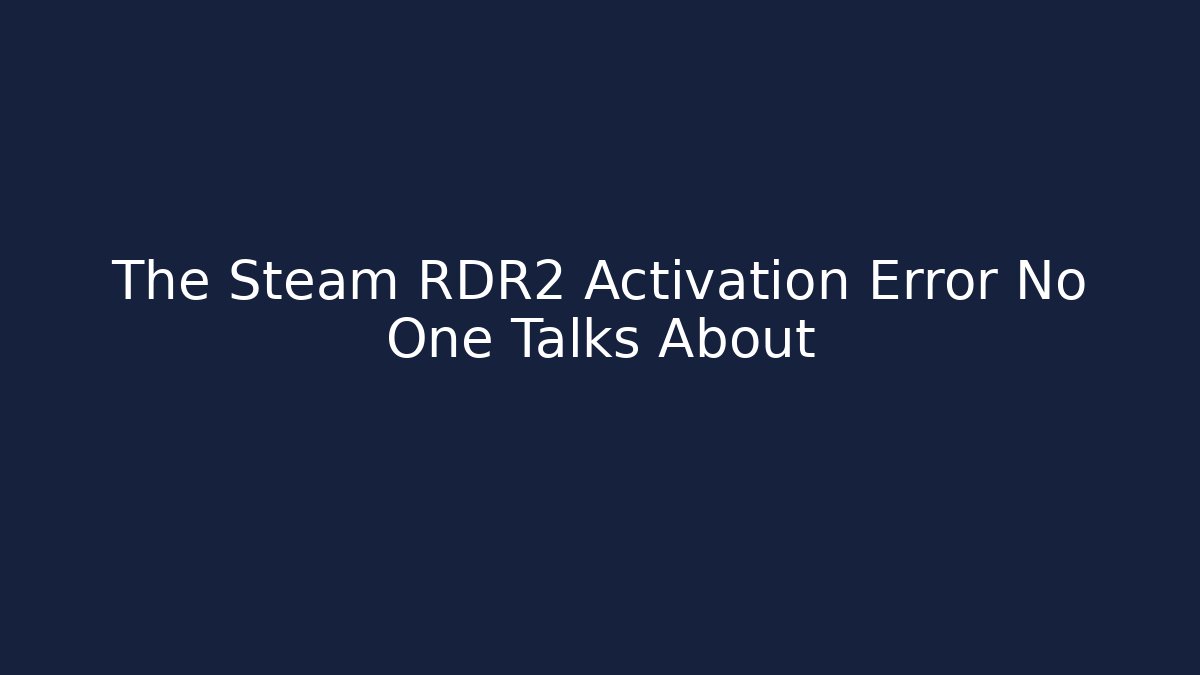 The Steam RDR2 Activation Error No One Talks About